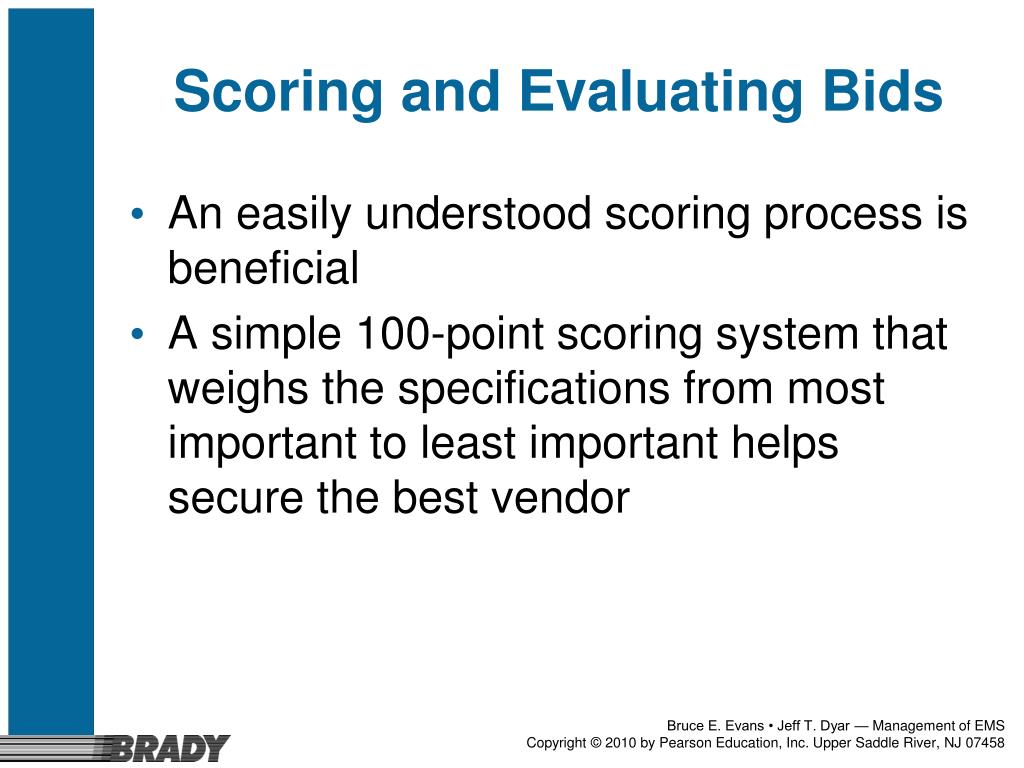 Scoring and Evaluating Bids

• An easily understood scoring process is beneficial

• A simple 100-point scoring system that weighs the specifications from most important to least important helps secure the best vendor

BRADY

Bruce E. Evans • Jeff T. Dyar — Management of EMS
Copyright © 2010 by Pearson Education, Inc. Upper Saddle River, NJ 07458